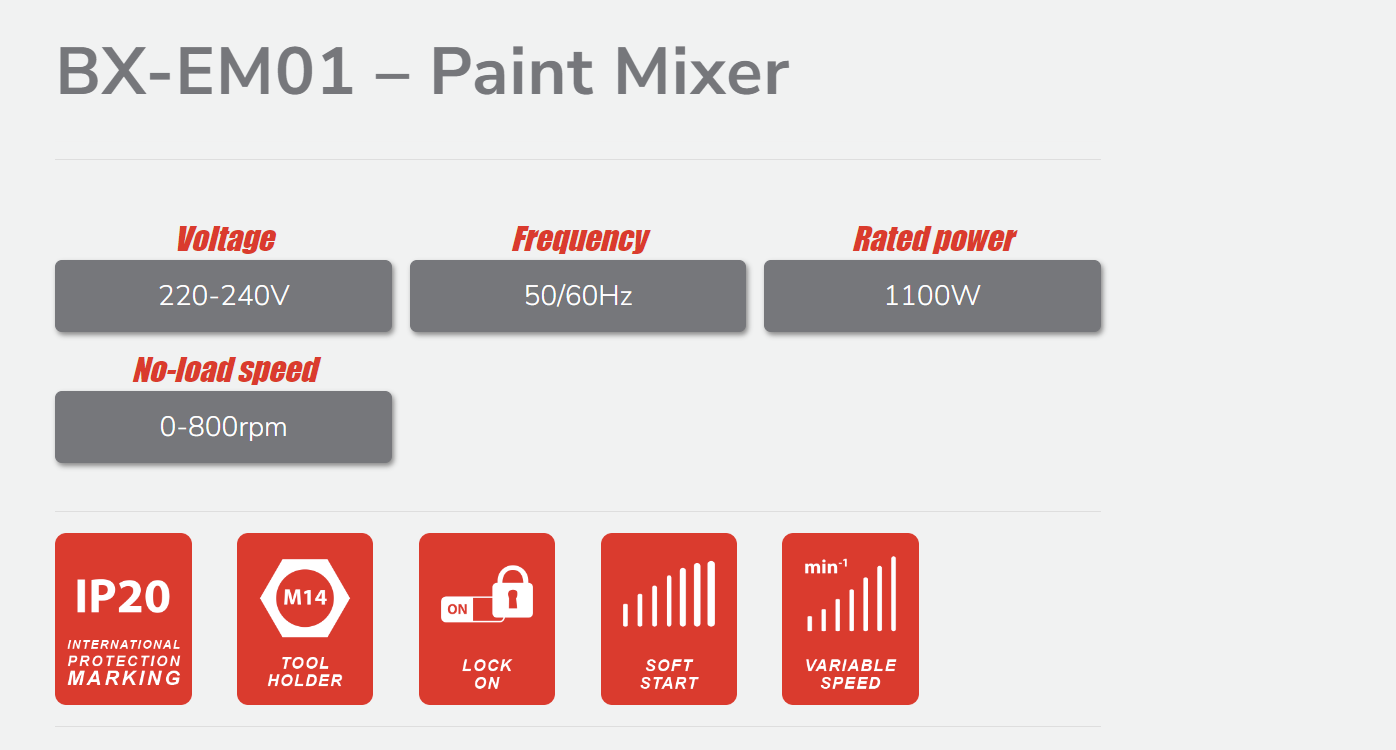 BX-EM01 – Paint Mixer

Voltage
220-240V

Frequency
50/60Hz

Rated power
1100W

No-load speed
0-800rpm

IP20
INTERNATIONAL PROTECTION MARKING

M14
TOOL HOLDER

ON
LOCK ON

SOFT START

$min^{-1}$
VARIABLE SPEED